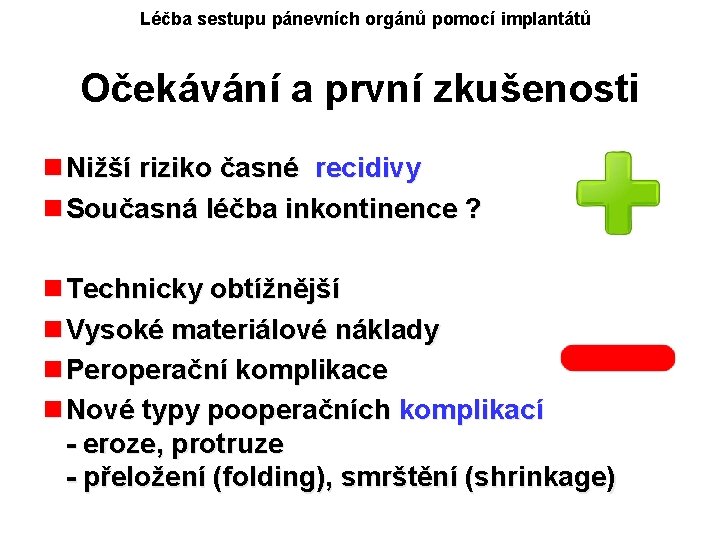 Léčba sestupu pánevních orgánů pomocí implantátů

Očekávání a první zkušenosti

Nižší riziko časné recidivy
Současná léčba inkontinence ?

Technicky obtížnější
Vysoké materiálové náklady
Peroperační komplikace
Nové typy pooperačních komplikací
- eroze, protruze
- přeložení (folding), smrštění (shrinkage)